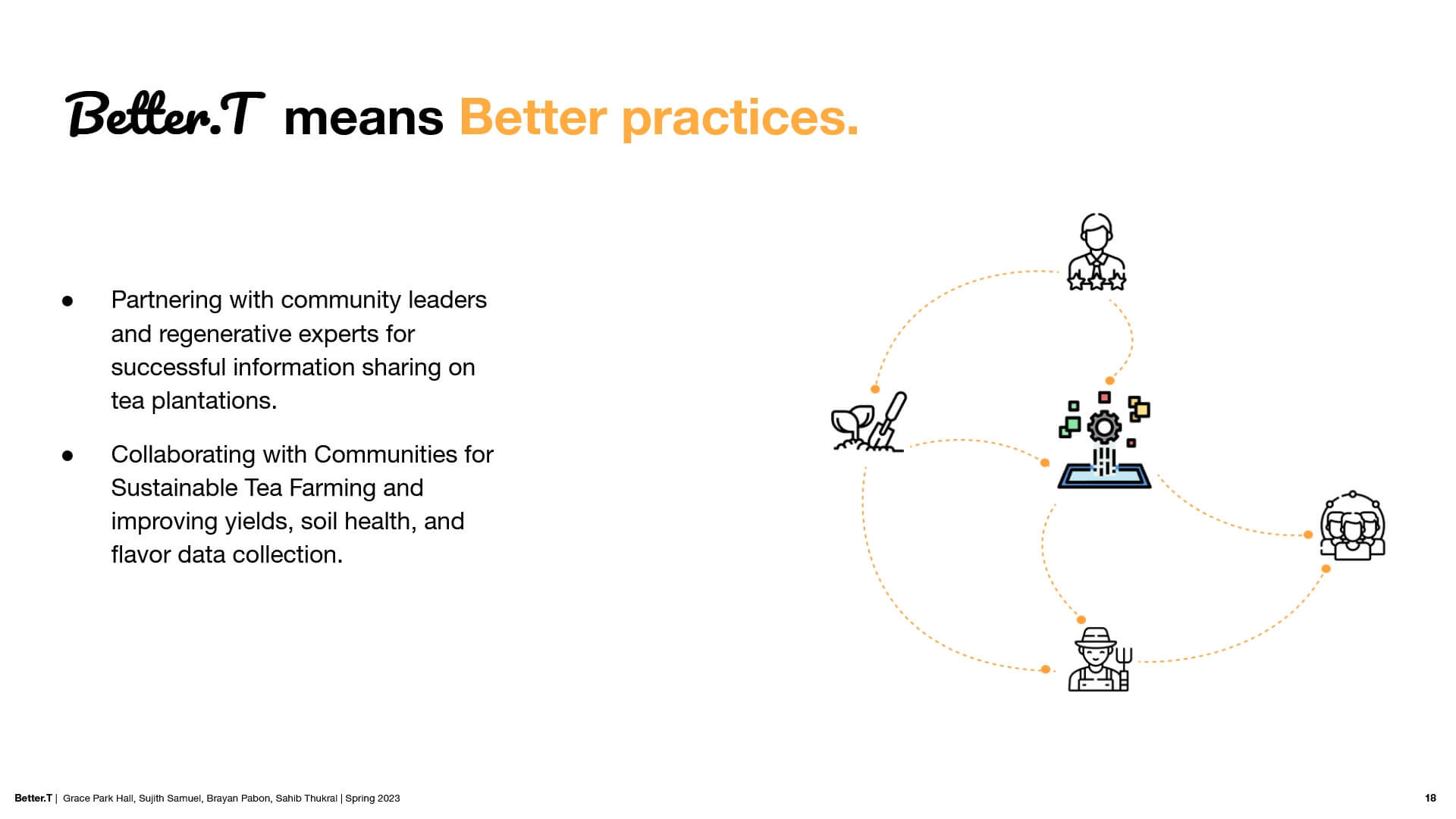 Better.T means Better practices.

● Partnering with community leaders and regenerative experts for successful information sharing on tea plantations.

● Collaborating with Communities for Sustainable Tea Farming and improving yields, soil health, and flavor data collection.

Better.T | Grace Park Hall, Sujith Samuel, Brayan Pabon, Sahib Thukral | Spring 2023

18